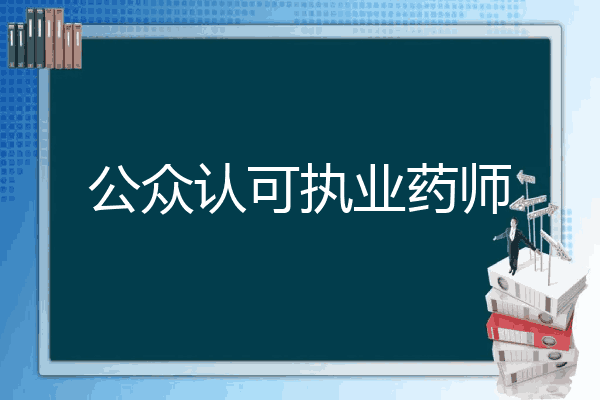 公众认可执业药师